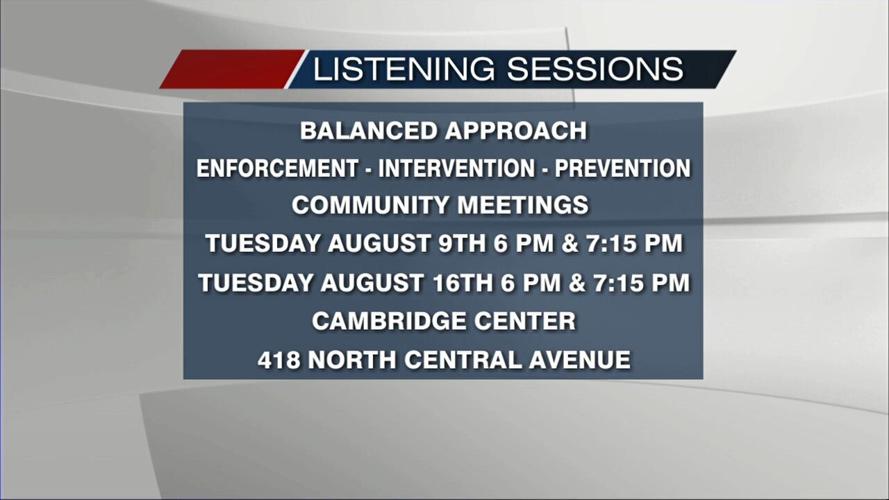 LISTENING SESSIONS

BALANCED APPROACH
ENFORCEMENT - INTERVENTION - PREVENTION
COMMUNITY MEETINGS
TUESDAY AUGUST 9TH 6 PM & 7:15 PM
TUESDAY AUGUST 16TH 6 PM & 7:15 PM
CAMBRIDGE CENTER
418 NORTH CENTRAL AVENUE